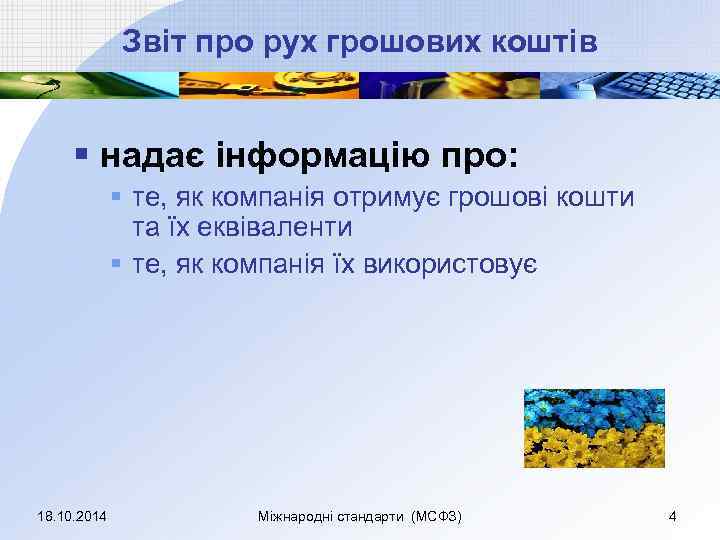 Звіт про рух грошових коштів

▪ надає інформацію про:
  ▪ те, як компанія отримує грошові кошти та їх еквіваленти
  ▪ те, як компанія їх використовує

18.10.2014 Міжнародні стандарти (МСФЗ) 4